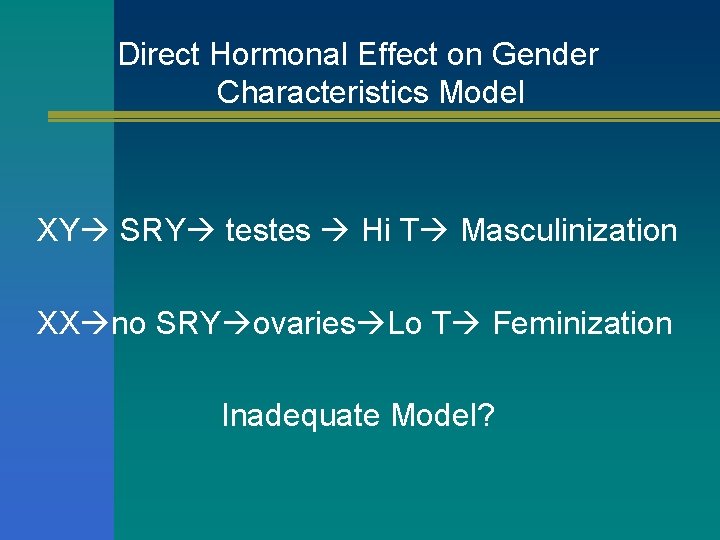 Direct Hormonal Effect on Gender Characteristics Model

XY→ SRY→ testes → Hi T→ Masculinization

XX→no SRY→ovaries→Lo T→ Feminization

Inadequate Model?